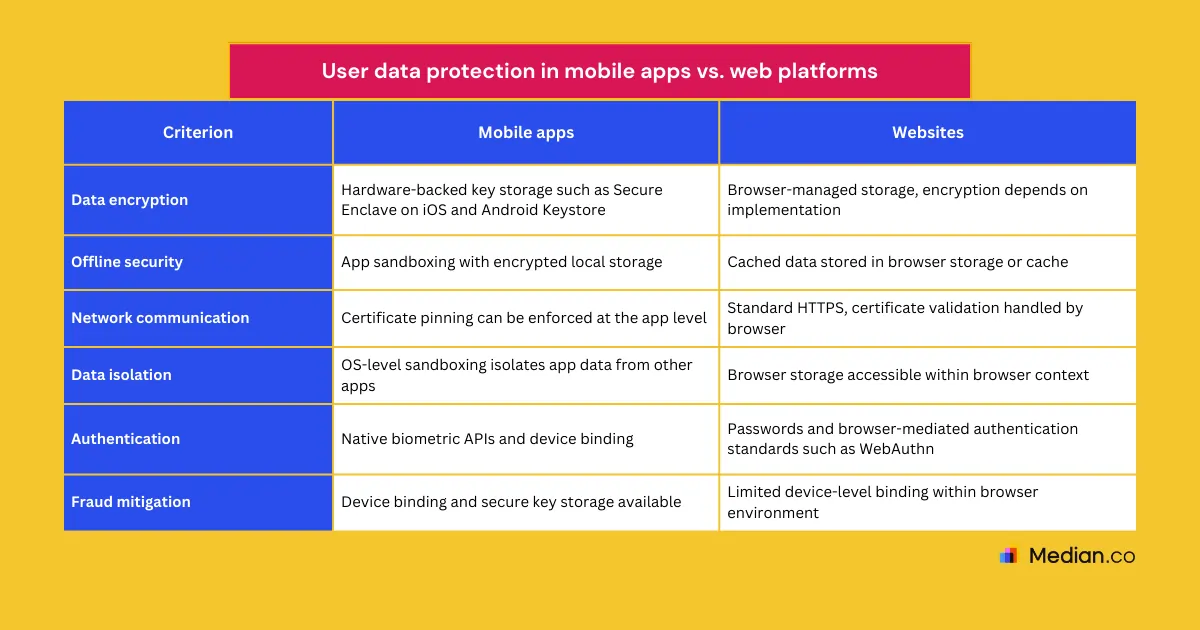 User data protection in mobile apps vs. web platforms

| Criterion | Mobile apps | Websites |
|---|---|---|
| Data encryption | Hardware-backed key storage such as Secure Enclave on iOS and Android Keystore | Browser-managed storage, encryption depends on implementation |
| Offline security | App sandboxing with encrypted local storage | Cached data stored in browser storage or cache |
| Network communication | Certificate pinning can be enforced at the app level | Standard HTTPS, certificate validation handled by browser |
| Data isolation | OS-level sandboxing isolates app data from other apps | Browser storage accessible within browser context |
| Authentication | Native biometric APIs and device binding | Passwords and browser-mediated authentication standards such as WebAuthn |
| Fraud mitigation | Device binding and secure key storage available | Limited device-level binding within browser environment |

Median.co